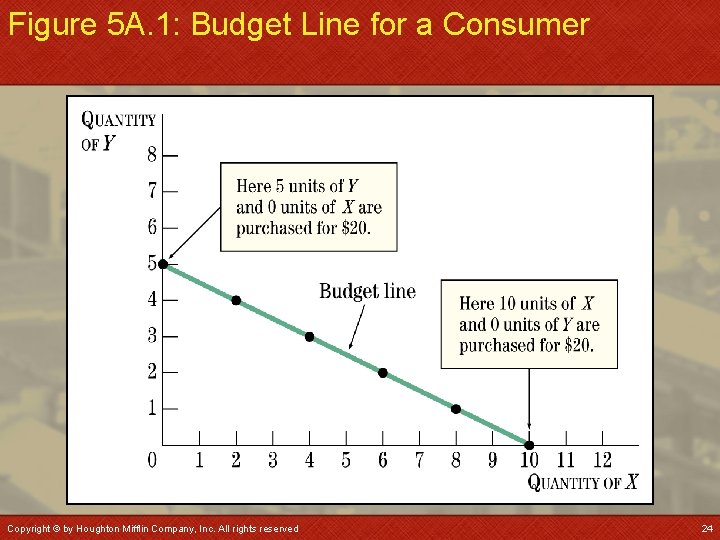 Figure 5A.1: Budget Line for a Consumer

QUANTITY OF $Y$

8
7
6
5
4
3
2
1
0

Here 5 units of $Y$ and 0 units of $X$ are purchased for \$20.

Budget line

Here 10 units of $X$ and 0 units of $Y$ are purchased for \$20.

1 2 3 4 5 6 7 8 9 10 11 12

QUANTITY OF $X$

Copyright © by Houghton Mifflin Company, Inc. All rights reserved

24